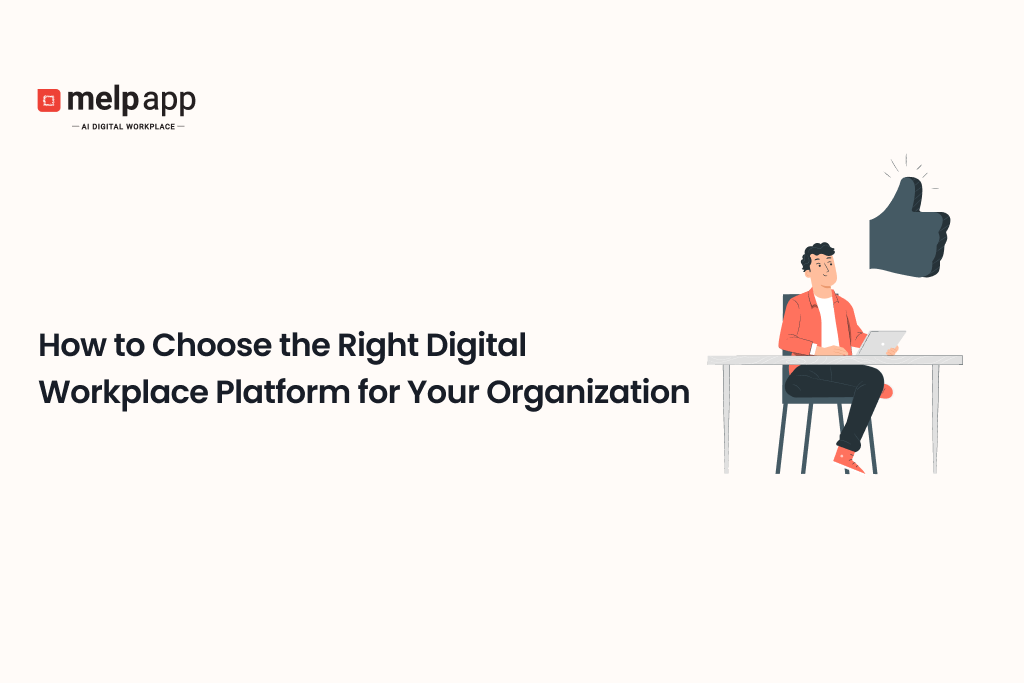 melp app
— AI DIGITAL WORKPLACE —

How to Choose the Right Digital Workplace Platform for Your Organization